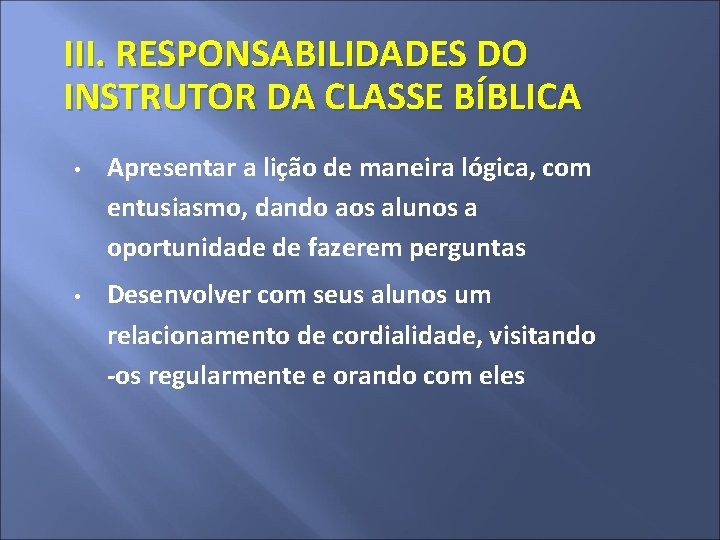 III. RESPONSABILIDADES DO INSTRUTOR DA CLASSE BÍBLICA

• Apresentar a lição de maneira lógica, com entusiasmo, dando aos alunos a oportunidade de fazerem perguntas

• Desenvolver com seus alunos um relacionamento de cordialidade, visitando -os regularmente e orando com eles